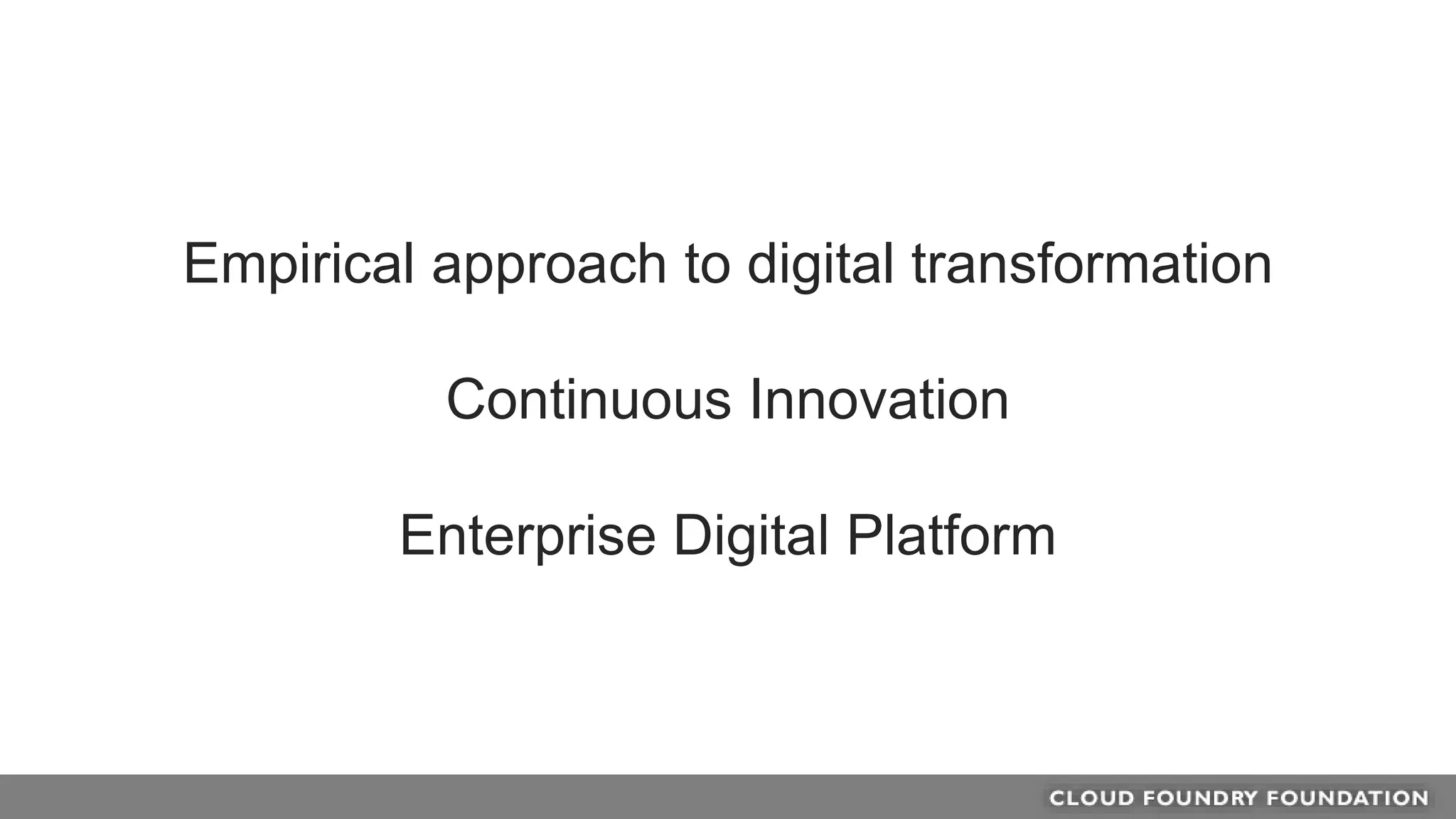 Empirical approach to digital transformation

Continuous Innovation

Enterprise Digital Platform

CLOUD FOUNDRY FOUNDATION